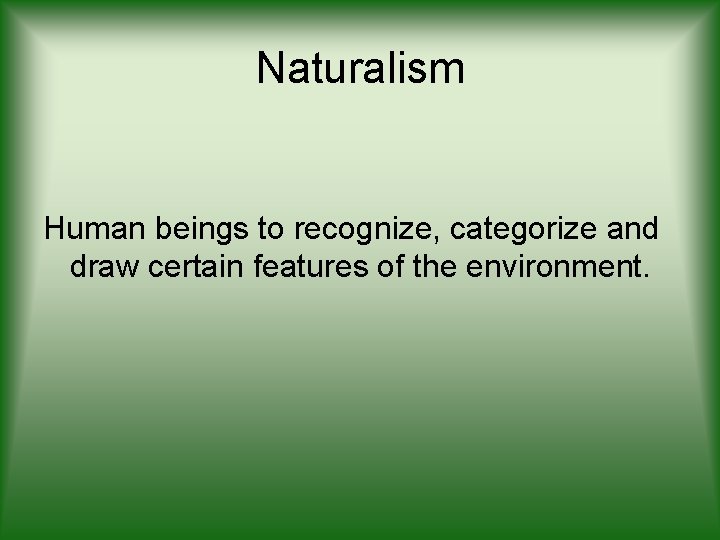 Naturalism

Human beings to recognize, categorize and draw certain features of the environment.